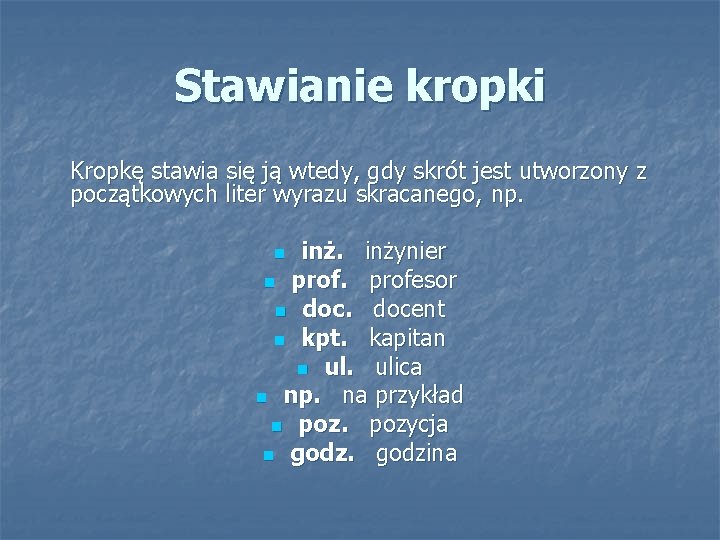 Stawianie kropki

Kropkę stawia się ją wtedy, gdy skrót jest utworzony z początkowych liter wyrazu skracanego, np.

- inż. inżynier
- prof. profesor
- doc. docent
- kpt. kapitan
- ul. ulica
- np. na przykład
- poz. pozycja
- godz. godzina